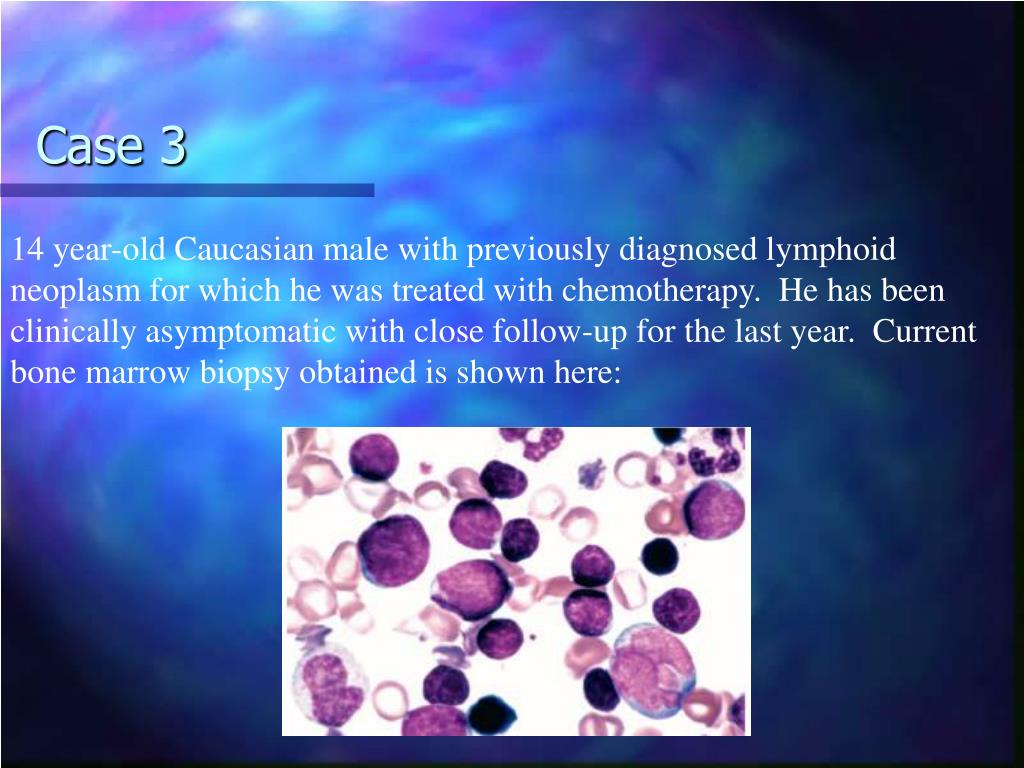 Case 3

14 year-old Caucasian male with previously diagnosed lymphoid neoplasm for which he was treated with chemotherapy. He has been clinically asymptomatic with close follow-up for the last year. Current bone marrow biopsy obtained is shown here: